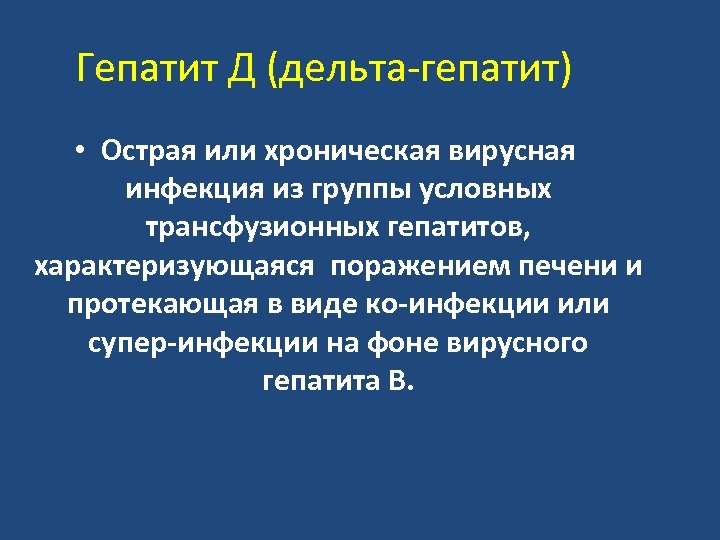 Гепатит Д (дельта-гепатит)

• Острая или хроническая вирусная инфекция из группы условных трансфузионных гепатитов, характеризующаяся поражением печени и протекающая в виде ко-инфекции или супер-инфекции на фоне вирусного гепатита В.